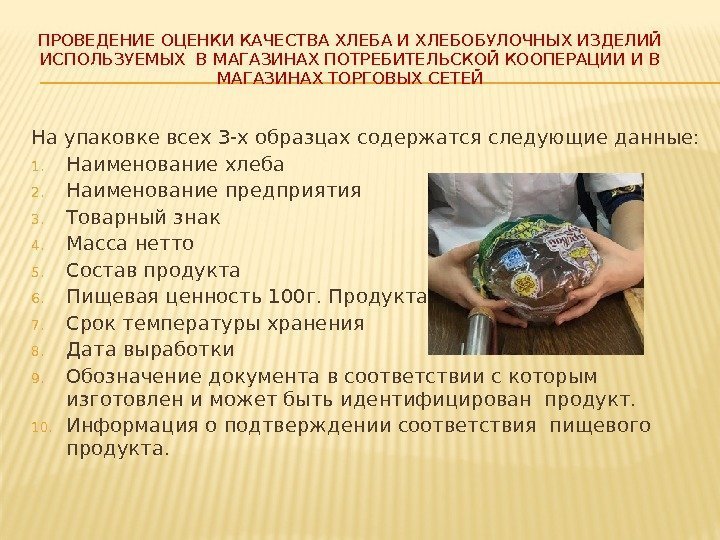 ПРОВЕДЕНИЕ ОЦЕНКИ КАЧЕСТВА ХЛЕБА И ХЛЕБОБУЛОЧНЫХ ИЗДЕЛИЙ ИСПОЛЬЗУЕМЫХ В МАГАЗИНАХ ПОТРЕБИТЕЛЬСКОЙ КООПЕРАЦИИ И В МАГАЗИНАХ ТОРГОВЫХ СЕТЕЙ

На упаковке всех 3-х образцах содержатся следующие данные:
1. Наименование хлеба
2. Наименование предприятия
3. Товарный знак
4. Масса нетто
5. Состав продукта
6. Пищевая ценность 100г. Продукта
7. Срок температуры хранения
8. Дата выработки
9. Обозначение документа в соответствии с которым изготовлен и может быть идентифицирован продукт.
10. Информация о подтверждении соответствия пищевого продукта.